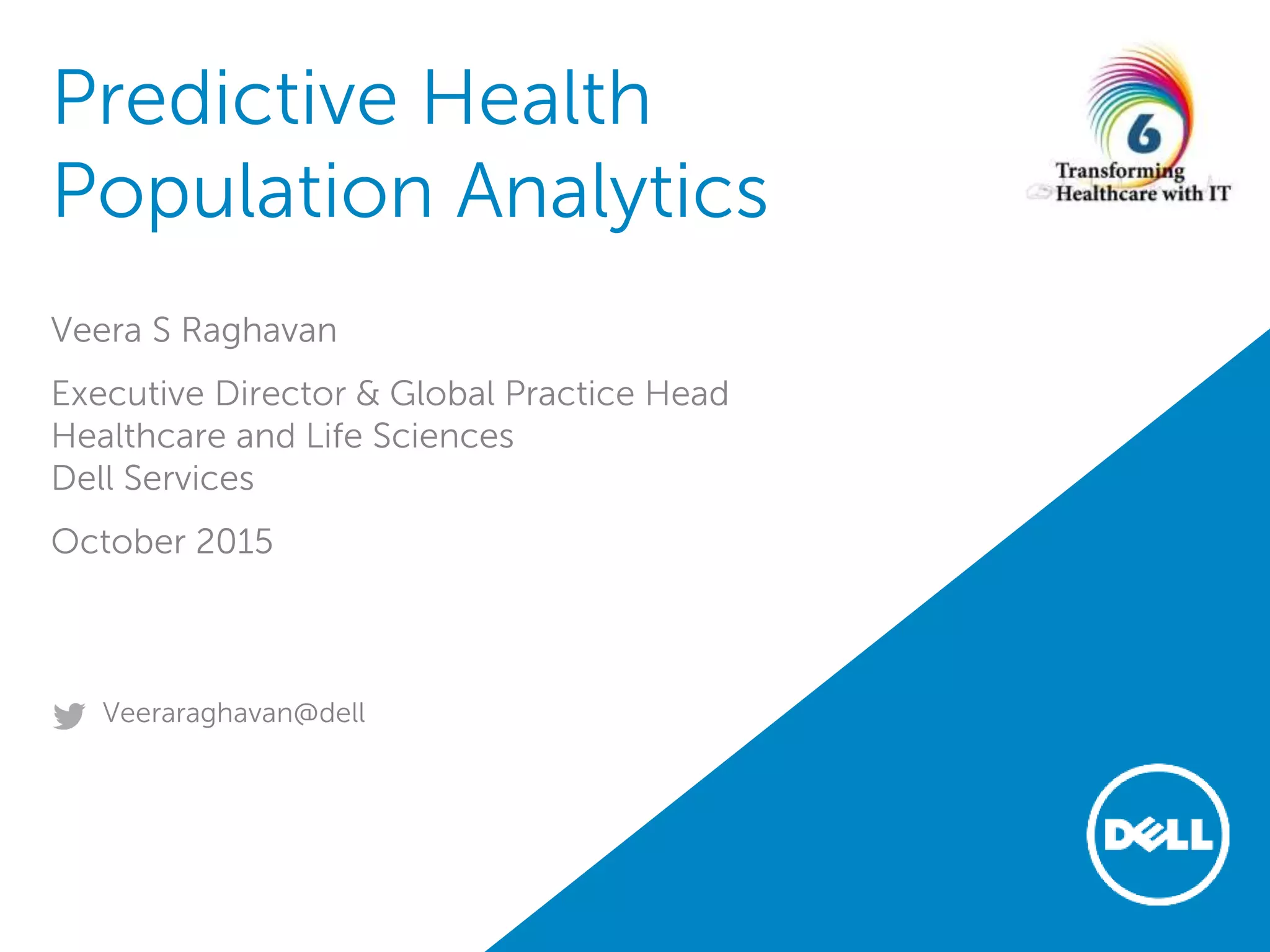 Predictive Health Population Analytics

6
Transforming Healthcare with IT

Veera S Raghavan

Executive Director & Global Practice Head
Healthcare and Life Sciences
Dell Services

October 2015

Veeraraghavan@dell

DELL